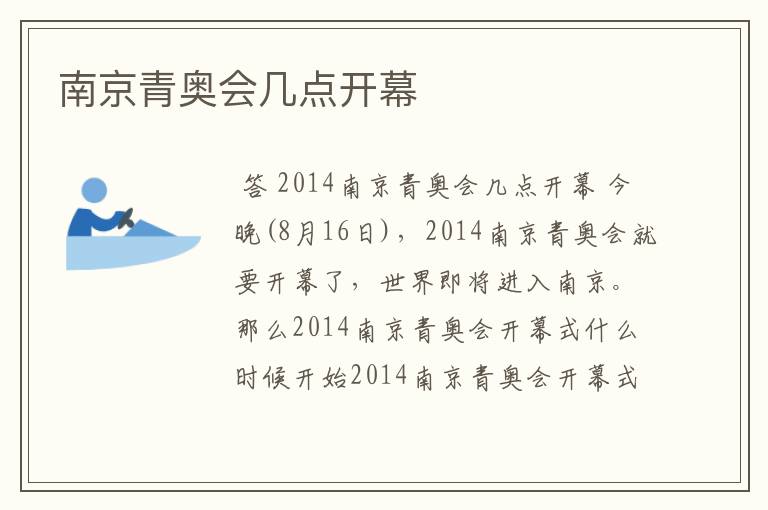 南京青奥会几点开幕

答 2014南京青奥会几点开幕 今晚(8月16日)，2014南京青奥会就要开幕了，世界即将进入南京。那么2014南京青奥会开幕式什么时候开始2014南京青奥会开幕式